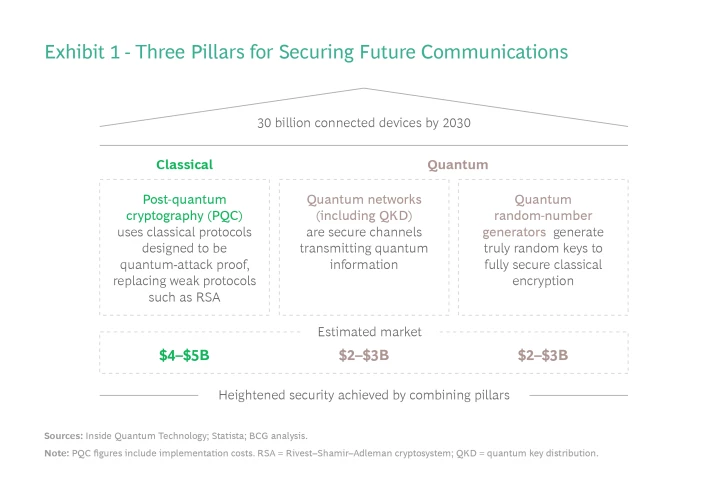 Exhibit 1 - Three Pillars for Securing Future Communications

30 billion connected devices by 2030

Classical

Quantum

Post-quantum cryptography (PQC) uses classical protocols designed to be quantum-attack proof, replacing weak protocols such as RSA

Quantum networks (including QKD) are secure channels transmitting quantum information

Quantum random-number generators generate truly random keys to fully secure classical encryption

Estimated market

$4–$5B

$2–$3B

$2–$3B

Heightened security achieved by combining pillars

Sources: Inside Quantum Technology; Statista; BCG analysis.

Note: PQC figures include implementation costs. RSA = Rivest–Shamir–Adleman cryptosystem; QKD = quantum key distribution.